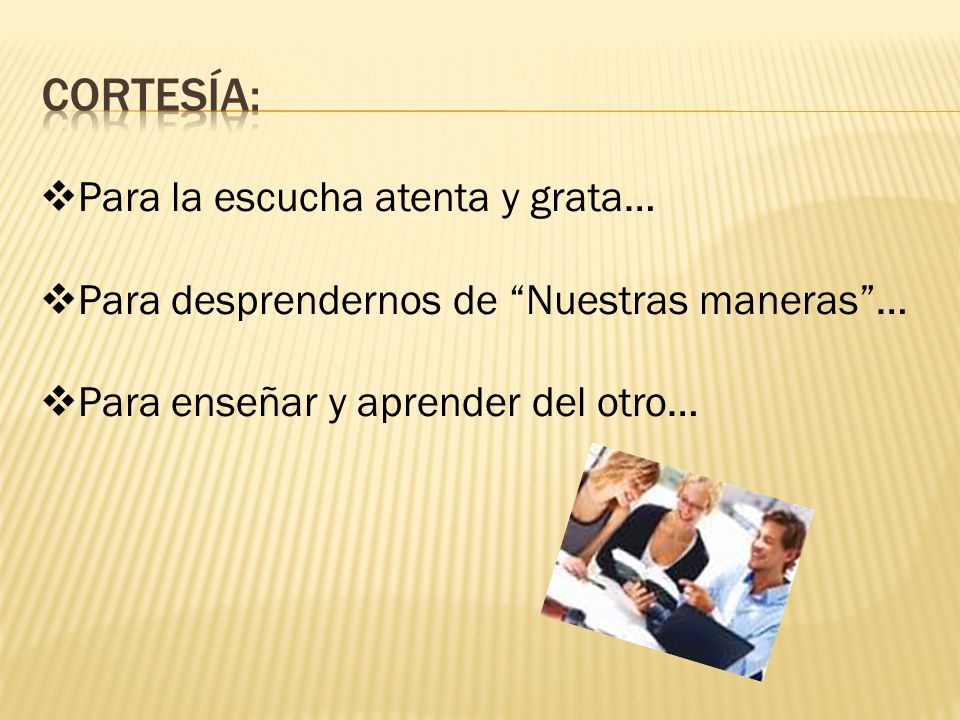 CORTESÍA:

❖Para la escucha atenta y grata…

❖Para desprendernos de “Nuestras maneras”…

❖Para enseñar y aprender del otro…